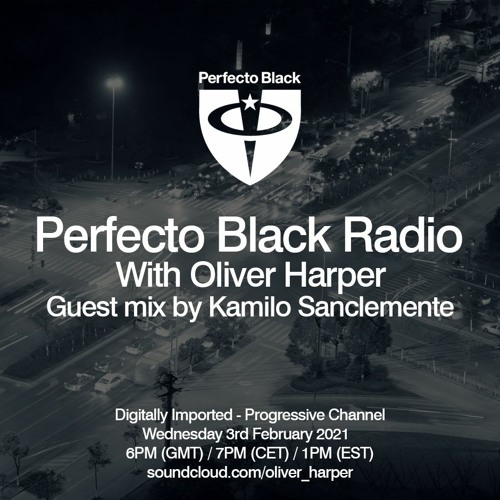 Perfecto Black

Perfecto Black Radio
With Oliver Harper
Guest mix by Kamilo Sanclemente

Digitally Imported - Progressive Channel
Wednesday 3rd February 2021
6PM (GMT) / 7PM (CET) / 1PM (EST)
soundcloud.com/oliver_harper